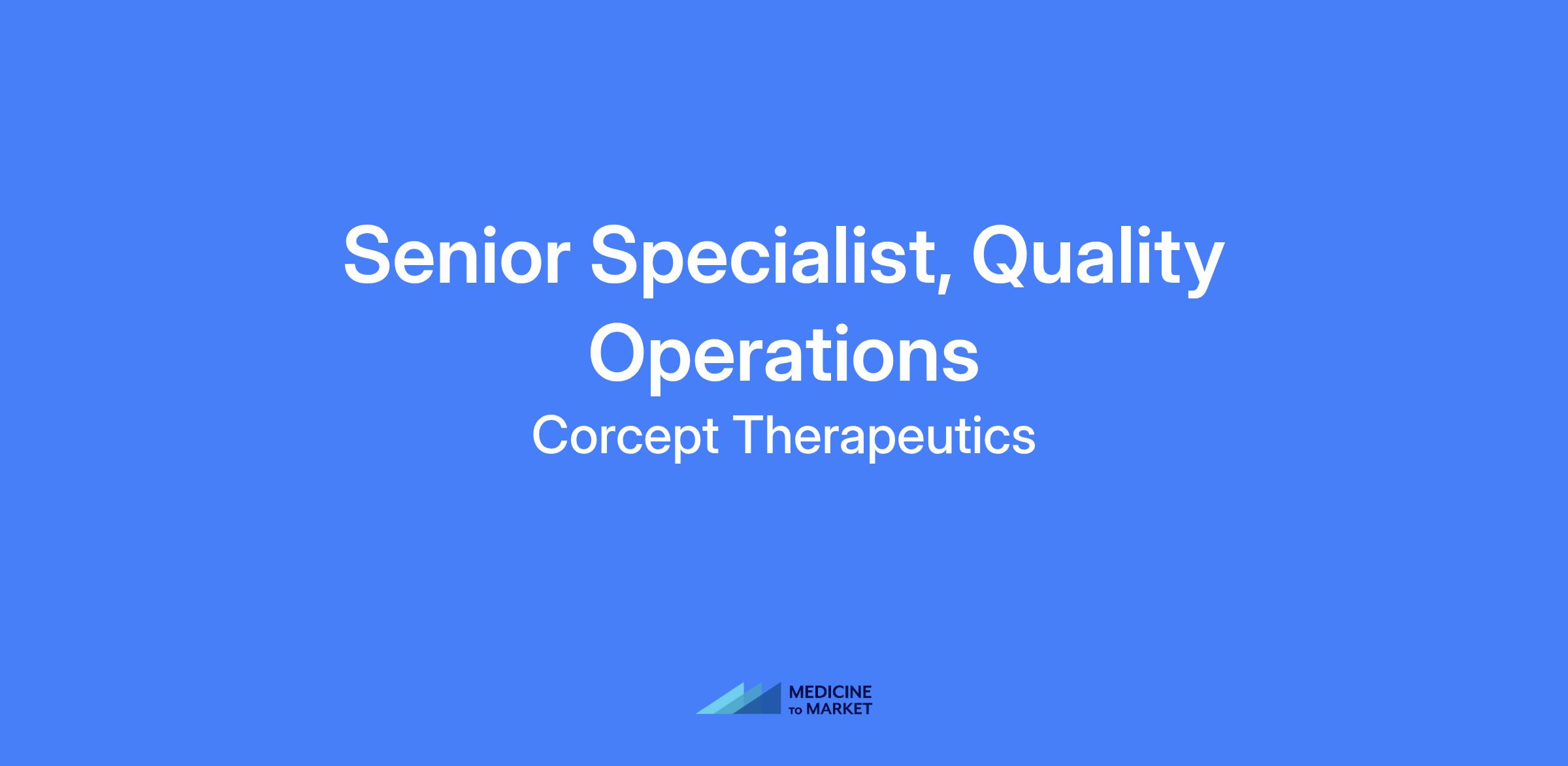 Senior Specialist, Quality Operations

Corcept Therapeutics

MEDICINE TO MARKET